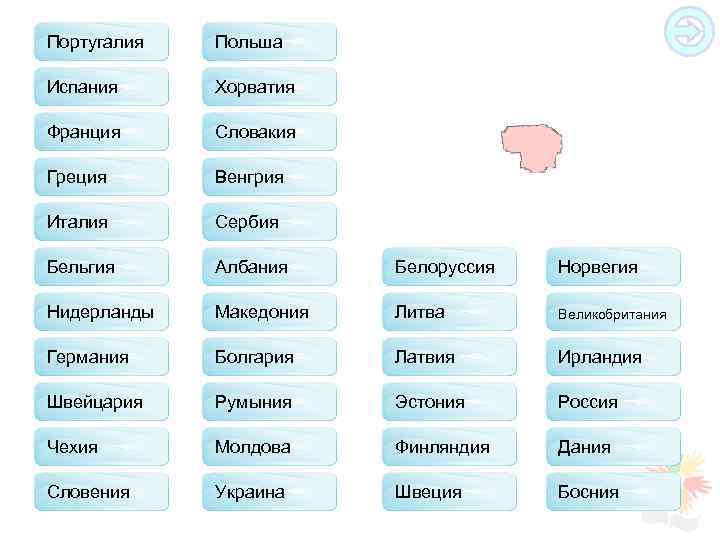 Португалия

Испания

Франция

Греция

Италия

Бельгия

Нидерланды

Германия

Швейцария

Чехия

Словения

Польша

Хорватия

Словакия

Венгрия

Сербия

Албания

Македония

Болгария

Румыния

Молдова

Украина

Белоруссия

Литва

Латвия

Эстония

Финляндия

Швеция

Норвегия

Великобритания

Ирландия

Россия

Дания

Босния